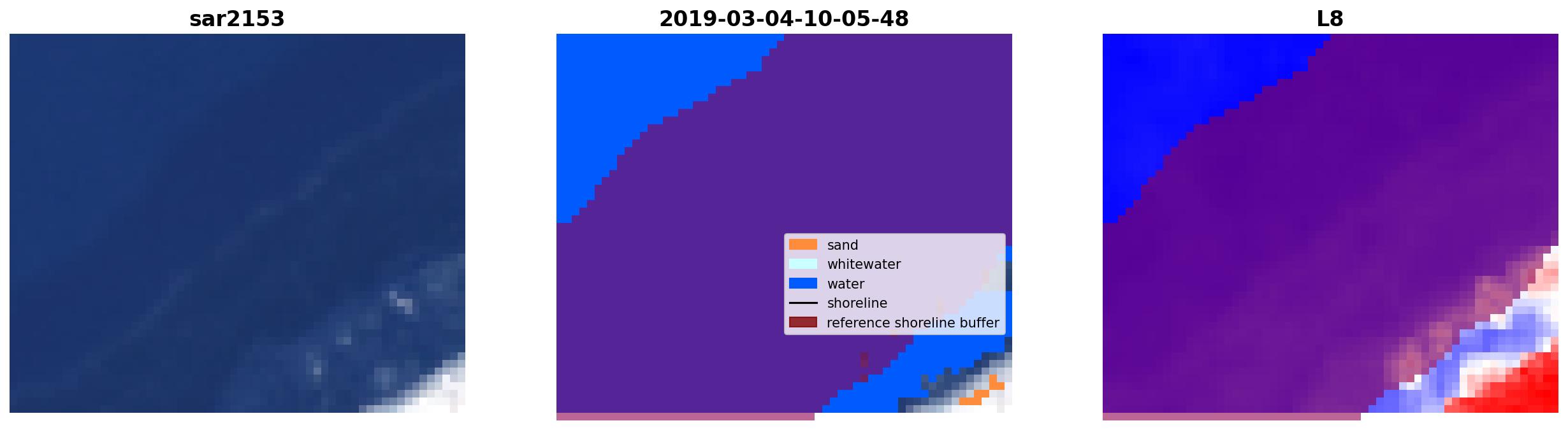 sar2153

2019-03-04-10-05-48

sand
whitewater
water
shoreline
reference shoreline buffer

L8